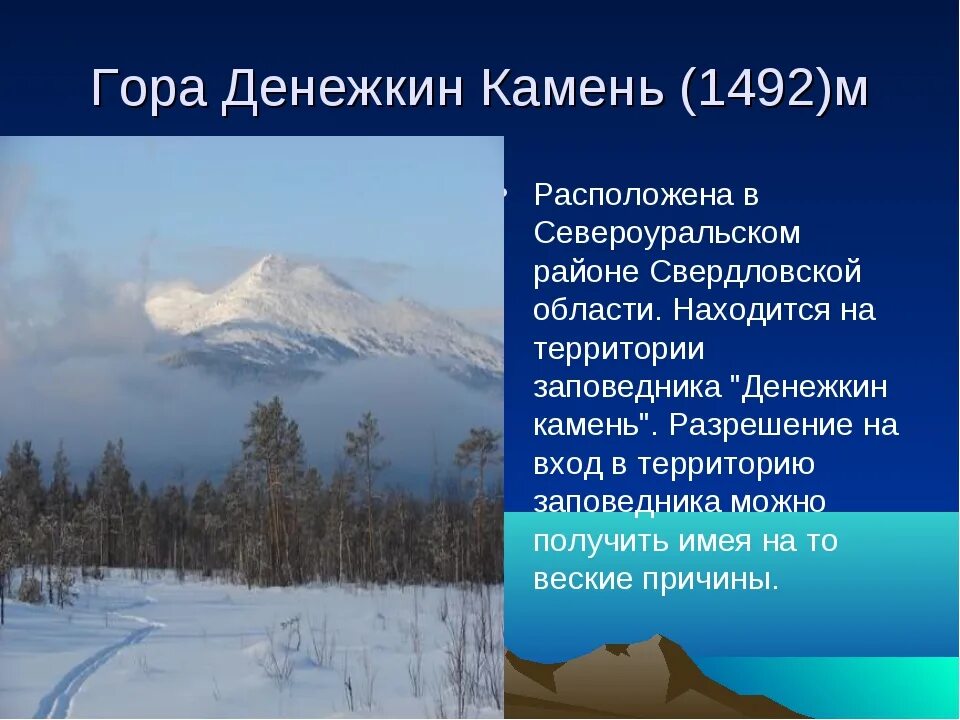 Гора Денежкин Камень (1492)м

• Расположена в Североуральском районе Свердловской области. Находится на территории заповедника "Денежкин камень". Разрешение на вход в территорию заповедника можно получить имея на то веские причины.